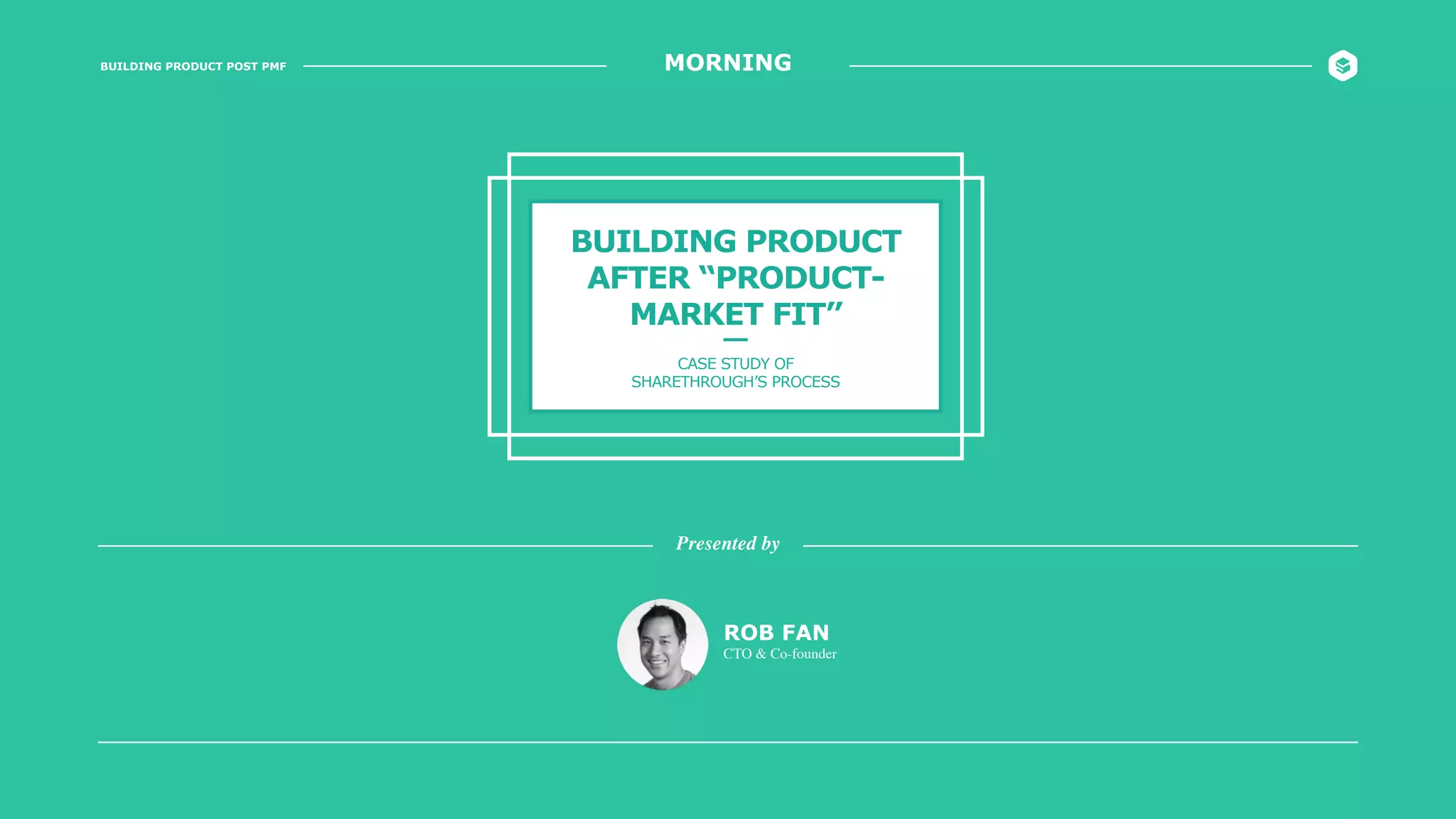 BUILDING PRODUCT POST PMF

MORNING

BUILDING PRODUCT AFTER “PRODUCT-MARKET FIT”

CASE STUDY OF SHARETHROUGH’S PROCESS

Presented by

ROB FAN
CTO & Co-founder